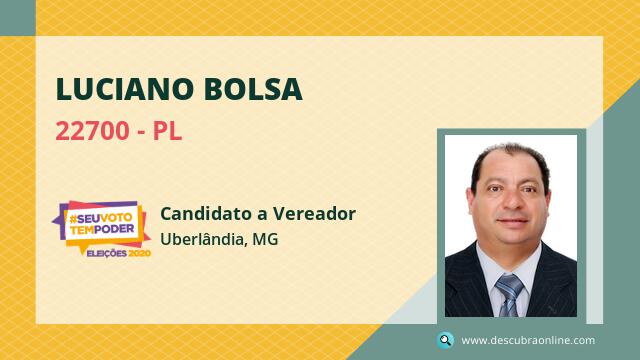 LUCIANO BOLSA

22700 - PL

#SEUVOTO TEMPODER
ELEIÇÕES 2020

Candidato a Vereador
Uberlândia, MG

www.descubraonline.com